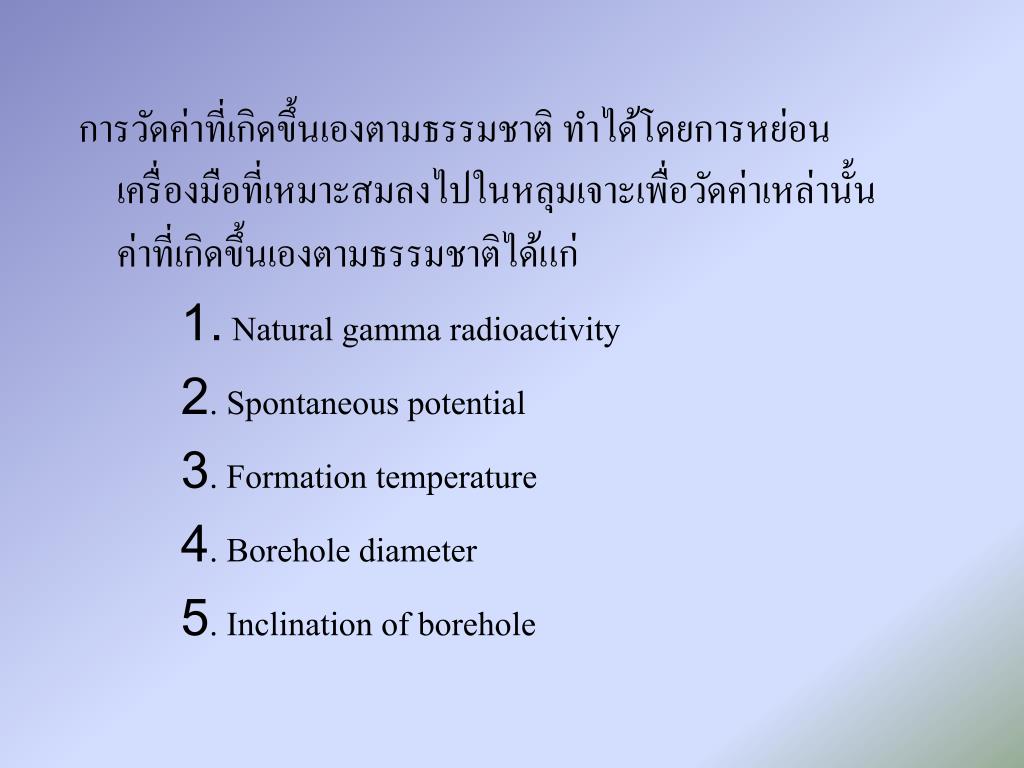 การวัดค่าที่เกิดขึ้นเองตามธรรมชาติ ทำได้โดยการหย่อนเครื่องมือที่เหมาะสมลงไปในหลุมเจาะเพื่อวัดค่าเหล่านั้น ค่าที่เกิดขึ้นเองตามธรรมชาติได้แก่

1. Natural gamma radioactivity

2. Spontaneous potential

3. Formation temperature

4. Borehole diameter

5. Inclination of borehole